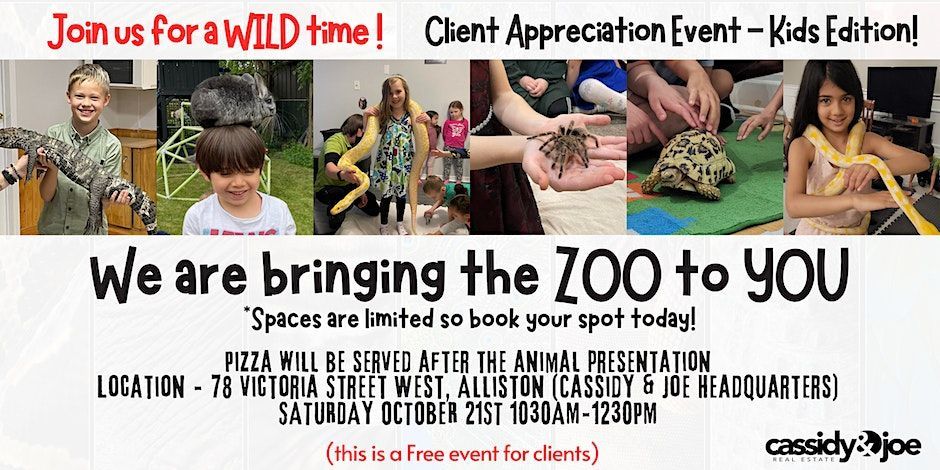 Join us for a WILD time !

Client Appreciation Event – Kids Edition!

We are bringing the ZOO to YOU

*Spaces are limited so book your spot today!

PIZZA WILL BE SERVED AFTER THE ANIMAL PRESENTATION
LOCATION - 78 VICTORIA STREET WEST, ALLISTON (CASSIDY & JOE HEADQUARTERS)
SATURDAY OCTOBER 21ST 1030AM-1230PM

(this is a Free event for clients)

cassidy&joe
REAL ESTATE